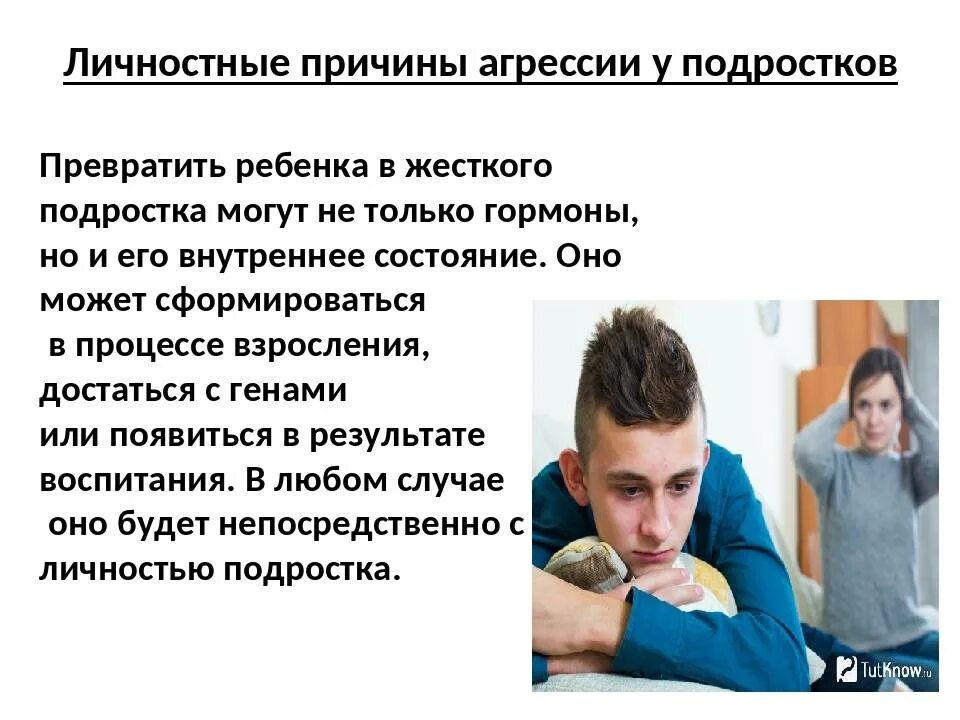 Личностные причины агрессии у подростков

Превратить ребенка в жесткого подростка могут не только гормоны, но и его внутреннее состояние. Оно может сформироваться в процессе взросления, достаться с генами или появиться в результате воспитания. В любом случае оно будет непосредственно с личностью подростка.

TutKnow.ru